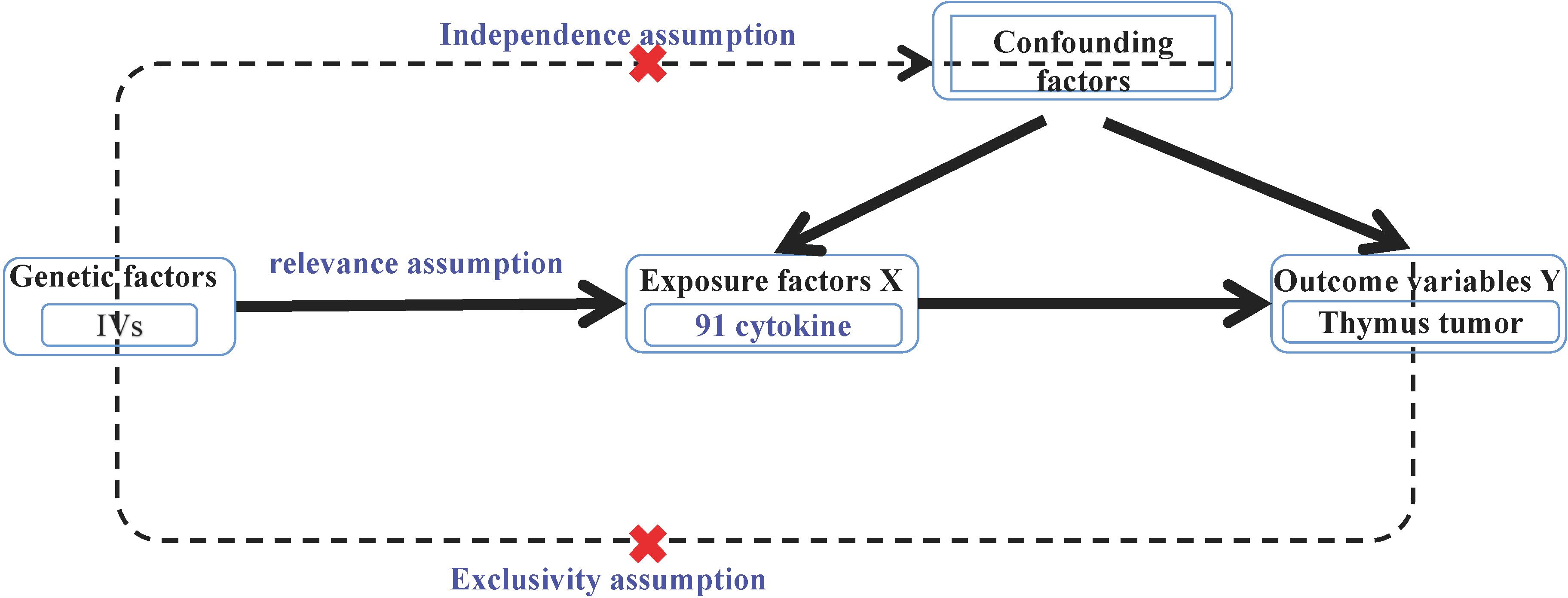 Independence assumption

Confounding factors

Genetic factors

IVs

relevance assumption

Exposure factors X

91 cytokine

Outcome variables Y

Thymus tumor

Exclusivity assumption